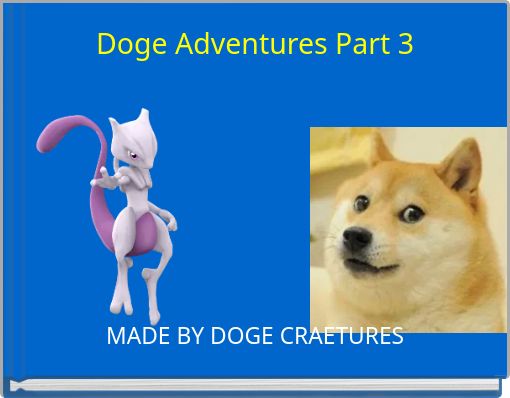 Doge Adventures Part 3

MADE BY DOGE CRAETURES